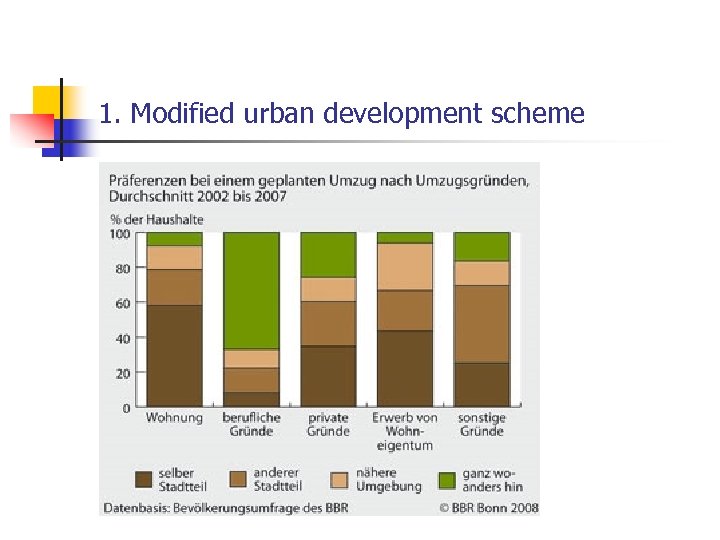 1. Modified urban development scheme

Präferenzen bei einem geplanten Umzug nach Umzugsgründen, Durchschnitt 2002 bis 2007

% der Haushalte

100
80
60
40
20
0

Wohnung
berufliche Gründe
private Gründe
Erwerb von Wohneigentum
sonstige Gründe

selber Stadtteil
anderer Stadtteil
nähere Umgebung
ganz woanders hin

Datenbasis: Bevölkerungsumfrage des BBR
© BBR Bonn 2008